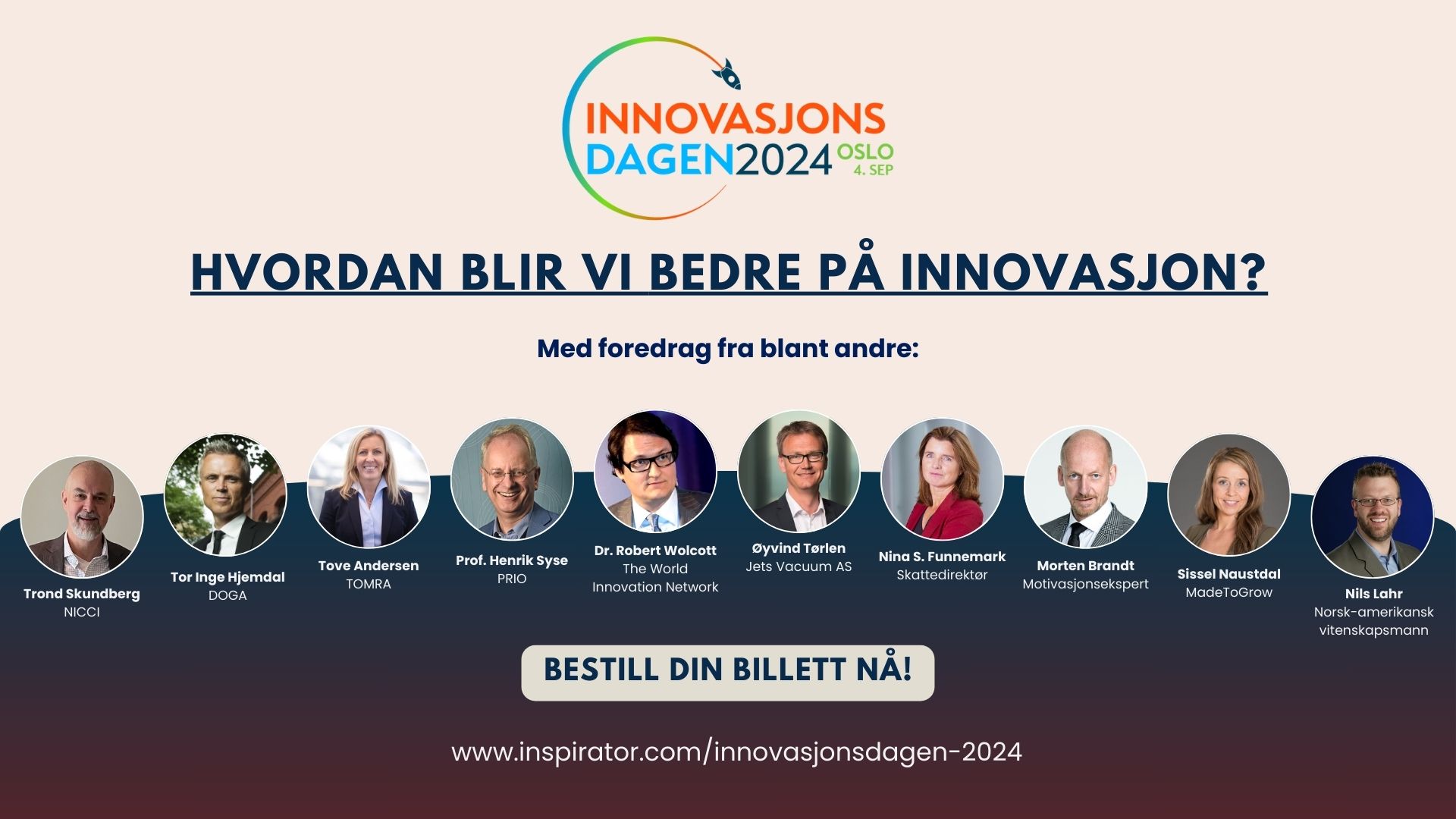 INNOVASJONS DAGEN2024 OSLO 4. SEP

HVORDAN BLIR VI BEDRE PÅ INNOVASJON?

Med foredrag fra blant andre:

Trond Skundberg
NICCI

Tor Inge Hjemdal
DOGA

Tove Andersen
TOMRA

Prof. Henrik Syse
PRIO

Dr. Robert Wolcott
The World Innovation Network

Øyvind Tørlen
Jets Vacuum AS

Nina S. Funnemark
Skattedirektør

Morten Brandt
Motivasjonsekspert

Sissel Naustdal
MadeToGrow

Nils Lahr
Norsk-amerikansk vitenskapsmann

BESTILL DIN BILLETT NÅ!

www.inspirator.com/innovasjonsdagen-2024